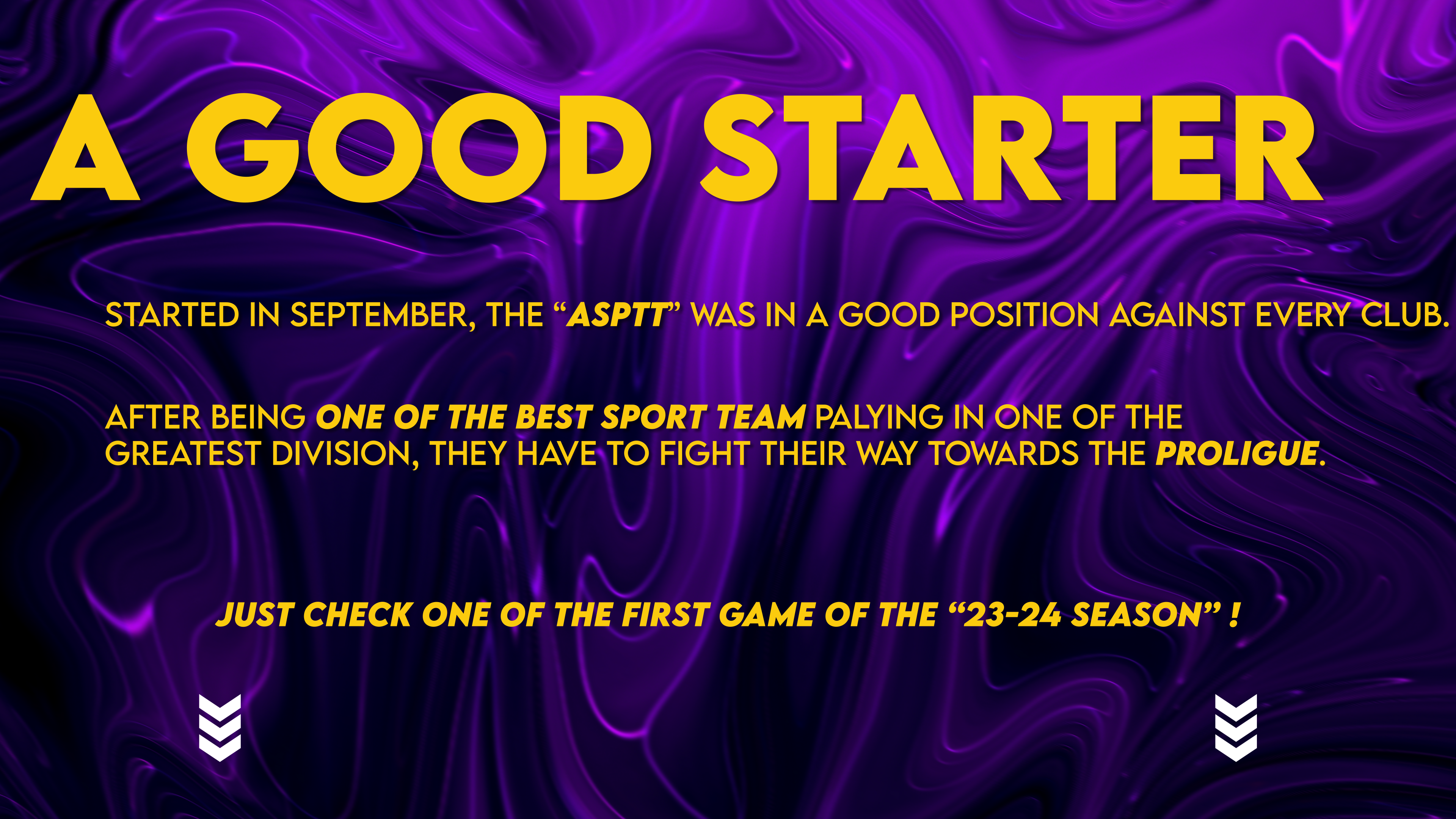 A GOOD STARTER

STARTED IN SEPTEMBER, THE “ASPTT” WAS IN A GOOD POSITION AGAINST EVERY CLUB.

AFTER BEING ONE OF THE BEST SPORT TEAM PALYING IN ONE OF THE GREATEST DIVISION, THEY HAVE TO FIGHT THEIR WAY TOWARDS THE PROLIGUE.

JUST CHECK ONE OF THE FIRST GAME OF THE “23-24 SEASON” !